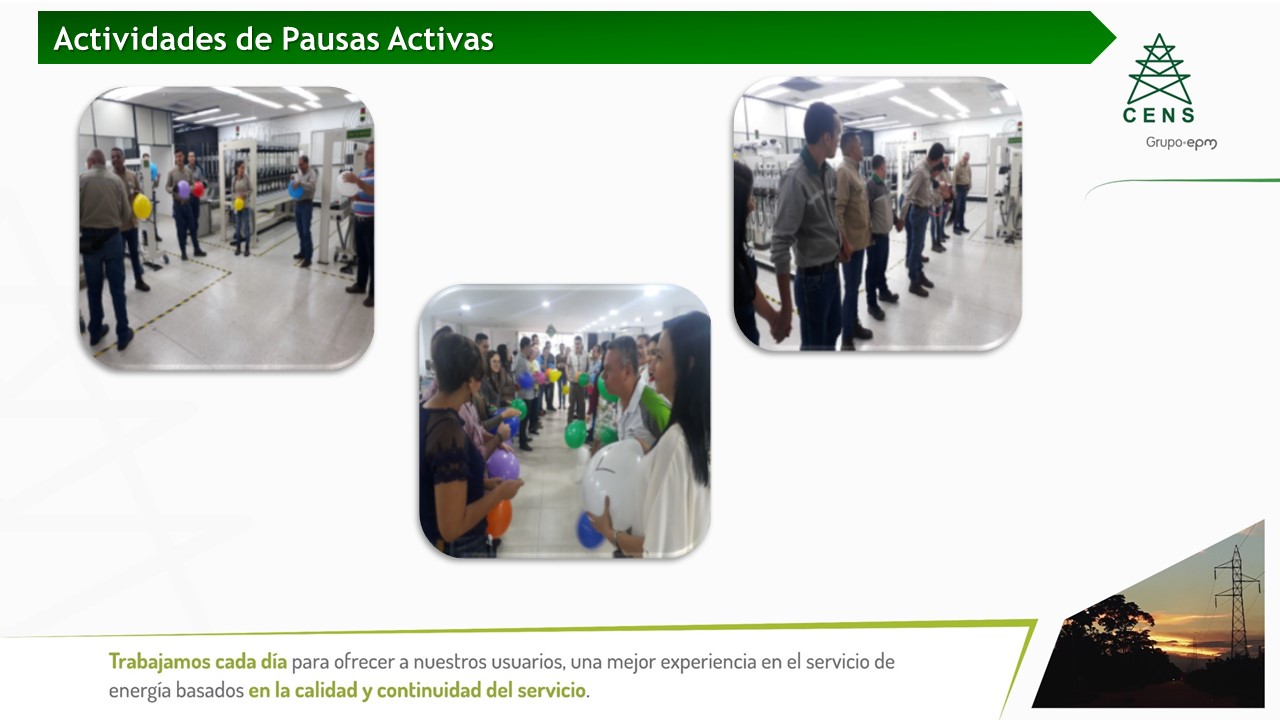 Actividades de Pausas Activas

CENS
Grupo-epm

Trabajamos cada día para ofrecer a nuestros usuarios, una mejor experiencia en el servicio de energía basados en la calidad y continuidad del servicio.